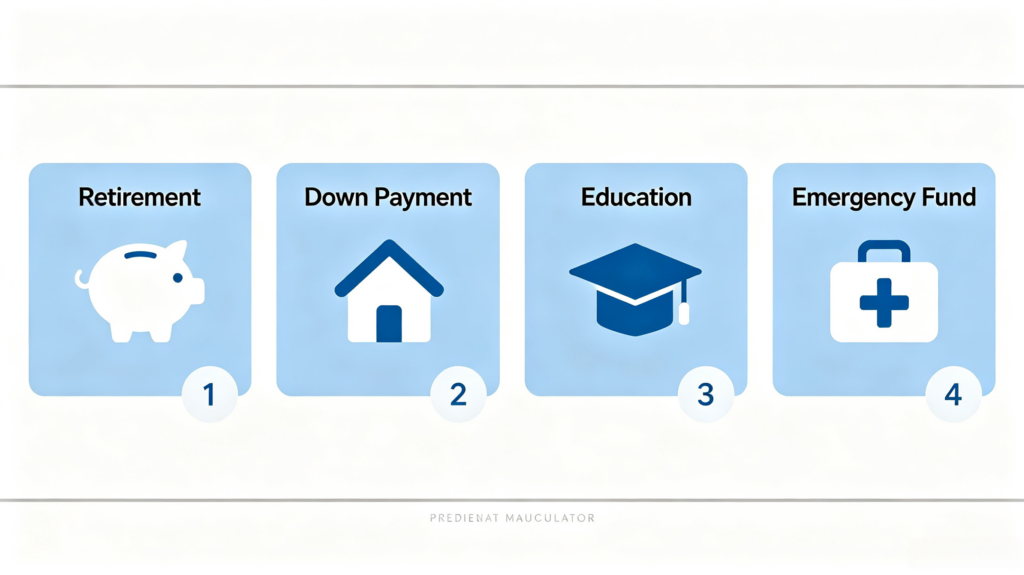 Retirement

1

Down Payment

2

Education

3

Emergency Fund

4

PREDIENAT MAUCULATOR